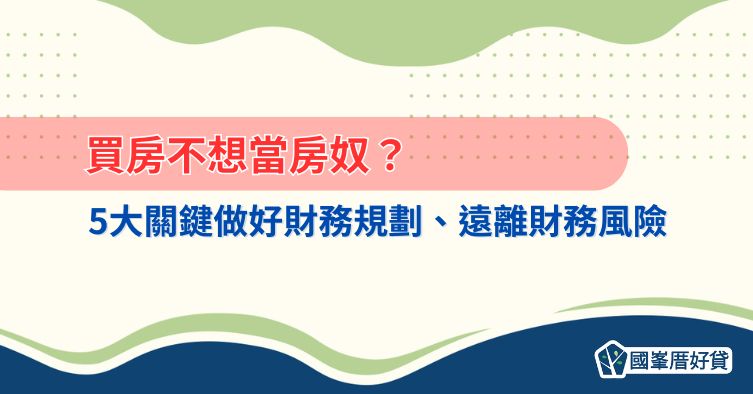 買房不想當房奴？

5大關鍵做好財務規劃、遠離財務風險

國峯厝好貸